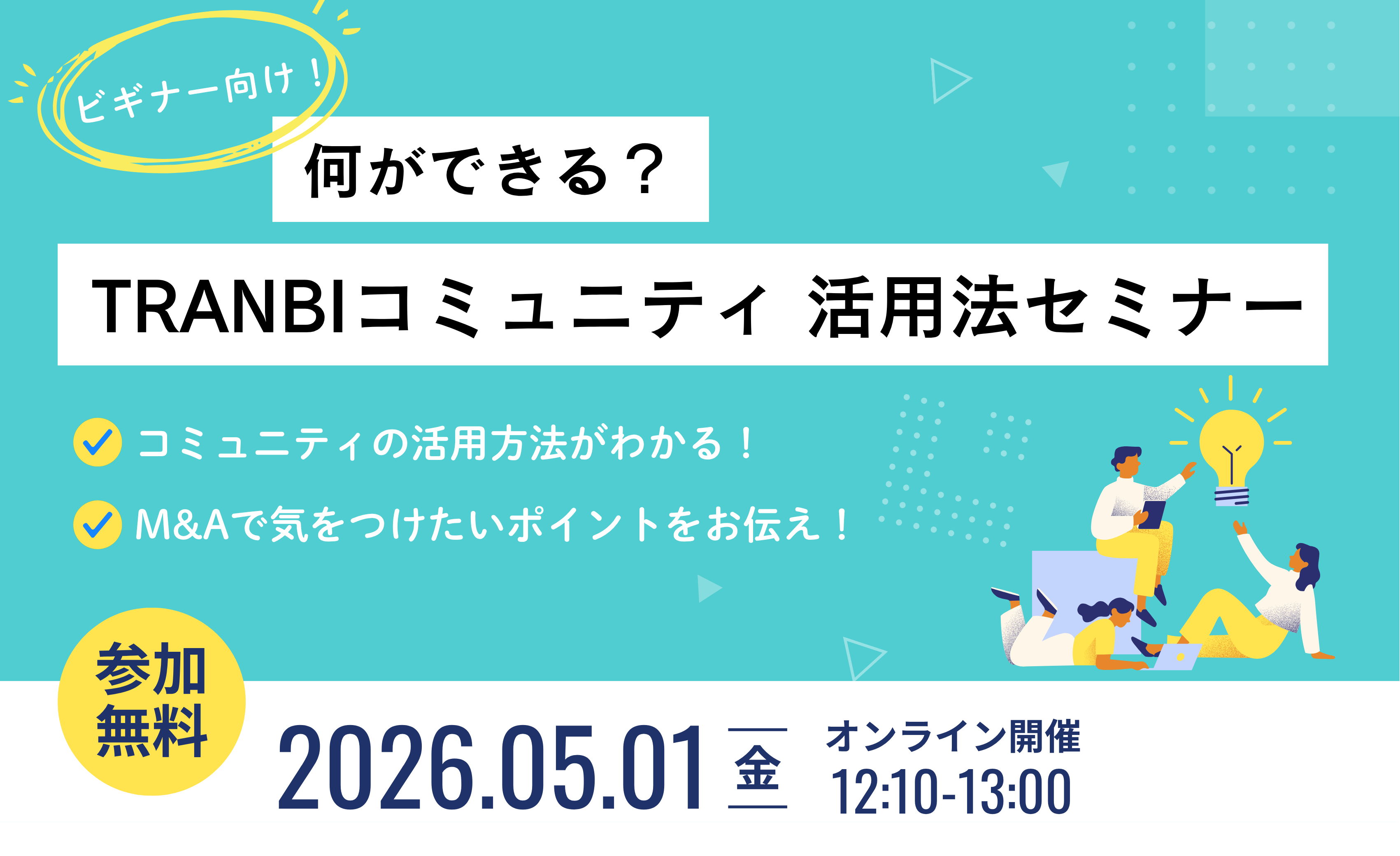 ビギナー向け！

何ができる？

TRANBIコミュニティ 活用法セミナー

コミュニティの活用方法がわかる！

M&Aで気をつけたいポイントをお伝え！

参加無料

2026.05.01 金

オンライン開催
12:10-13:00